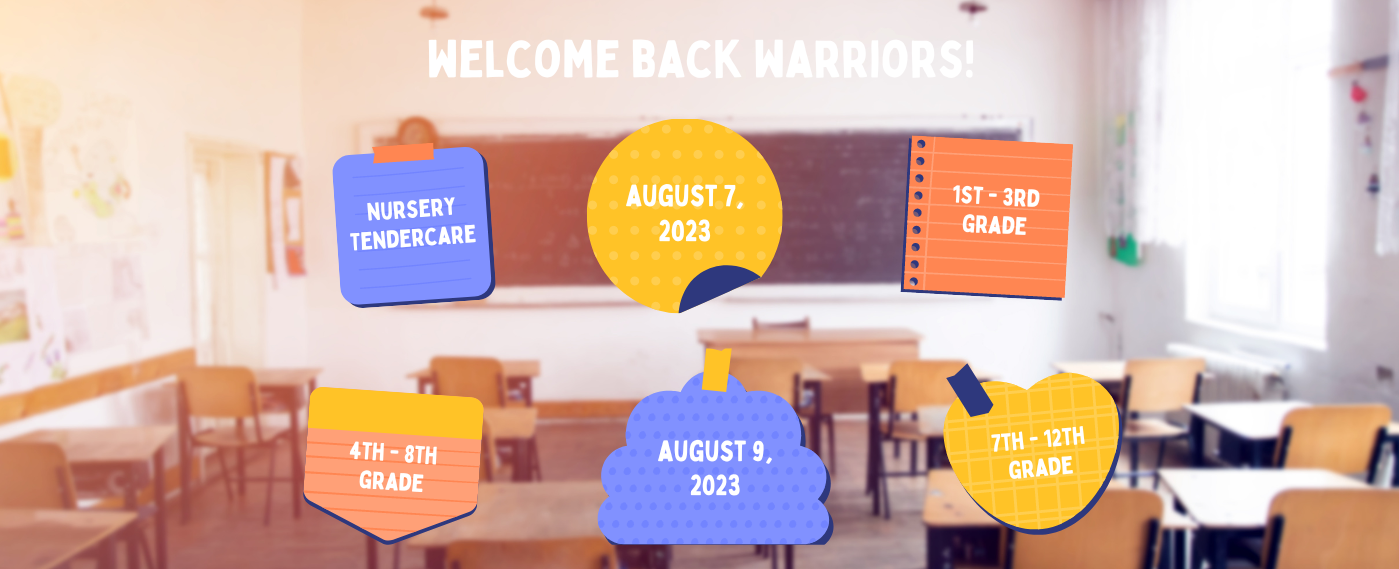 WELCOME BACK WARRIORS!

NURSERY TENDERCARE

AUGUST 7, 2023

1ST - 3RD GRADE

4TH - 8TH GRADE

AUGUST 9, 2023

7TH - 12TH GRADE